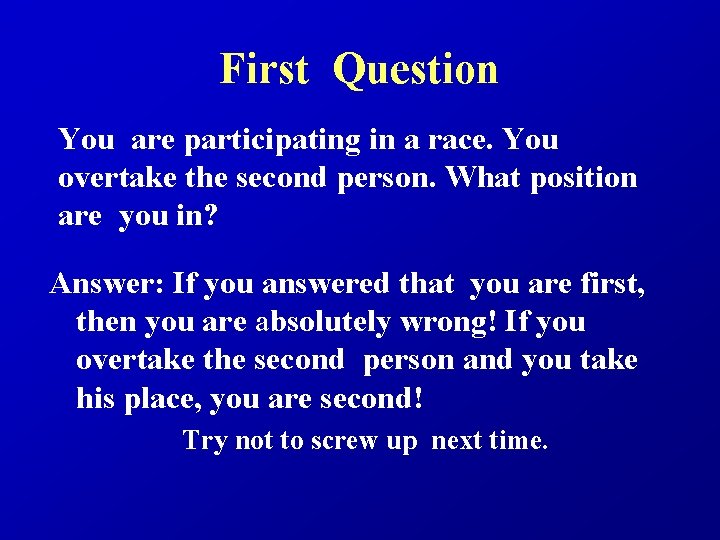 First Question

You are participating in a race. You overtake the second person. What position are you in?

Answer: If you answered that you are first, then you are absolutely wrong! If you overtake the second person and you take his place, you are second!

Try not to screw up next time.